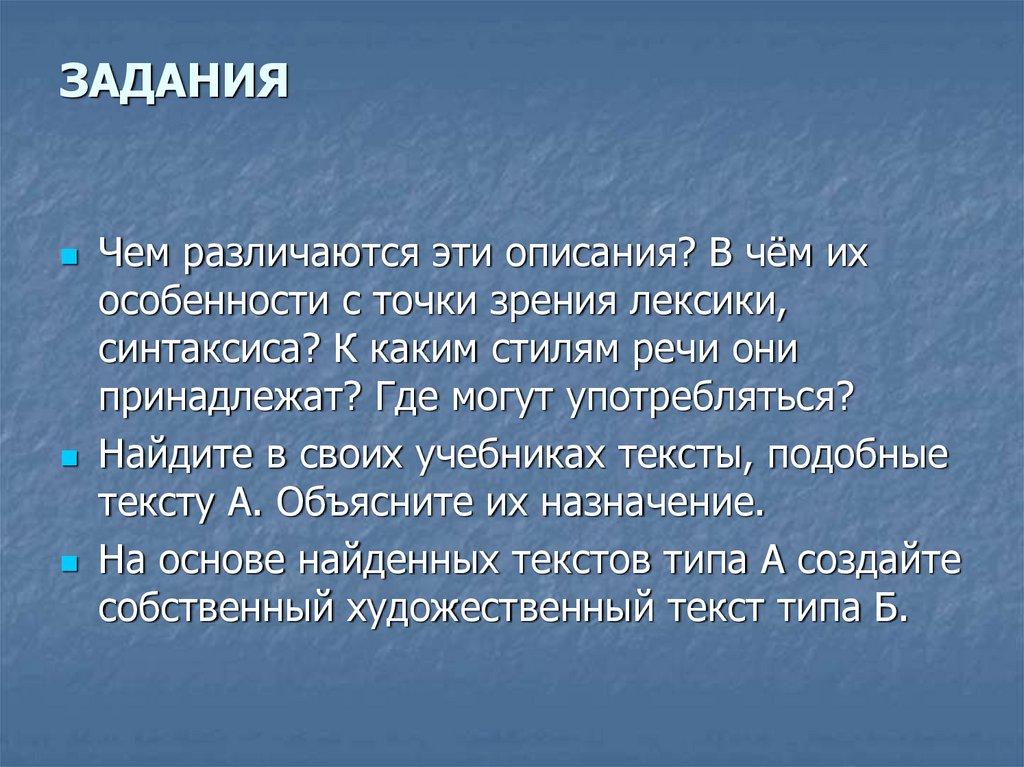 ЗАДАНИЯ

Чем различаются эти описания? В чём их особенности с точки зрения лексики, синтаксиса? К каким стилям речи они принадлежат? Где могут употребляться?

Найдите в своих учебниках тексты, подобные тексту А. Объясните их назначение.

На основе найденных текстов типа А создайте собственный художественный текст типа Б.